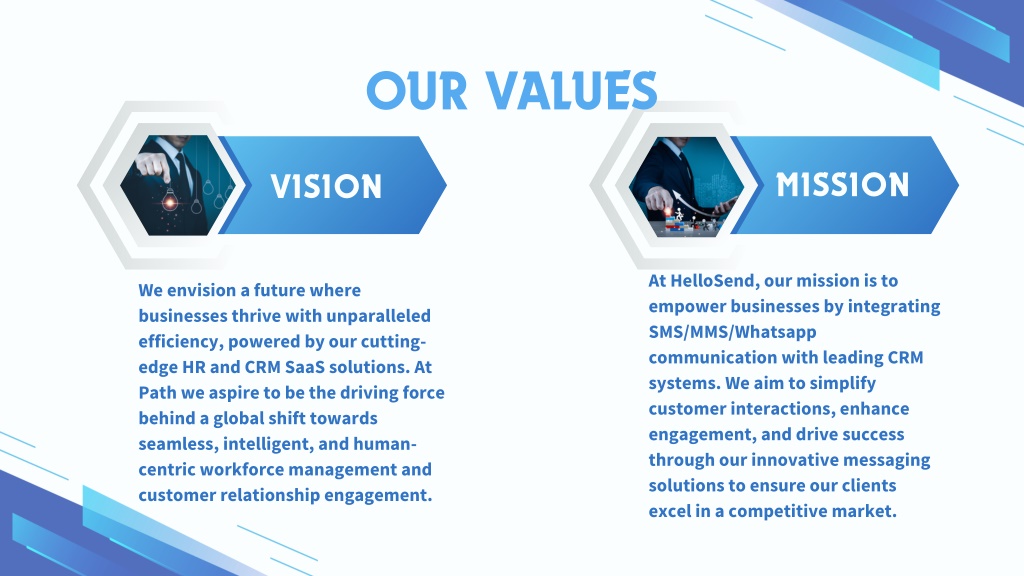 OUR VALUES

VISION

We envision a future where businesses thrive with unparalleled efficiency, powered by our cutting-edge HR and CRM SaaS solutions. At Path we aspire to be the driving force behind a global shift towards seamless, intelligent, and human-centric workforce management and customer relationship engagement.

MISSION

At HelloSend, our mission is to empower businesses by integrating SMS/MMS/Whatsapp communication with leading CRM systems. We aim to simplify customer interactions, enhance engagement, and drive success through our innovative messaging solutions to ensure our clients excel in a competitive market.